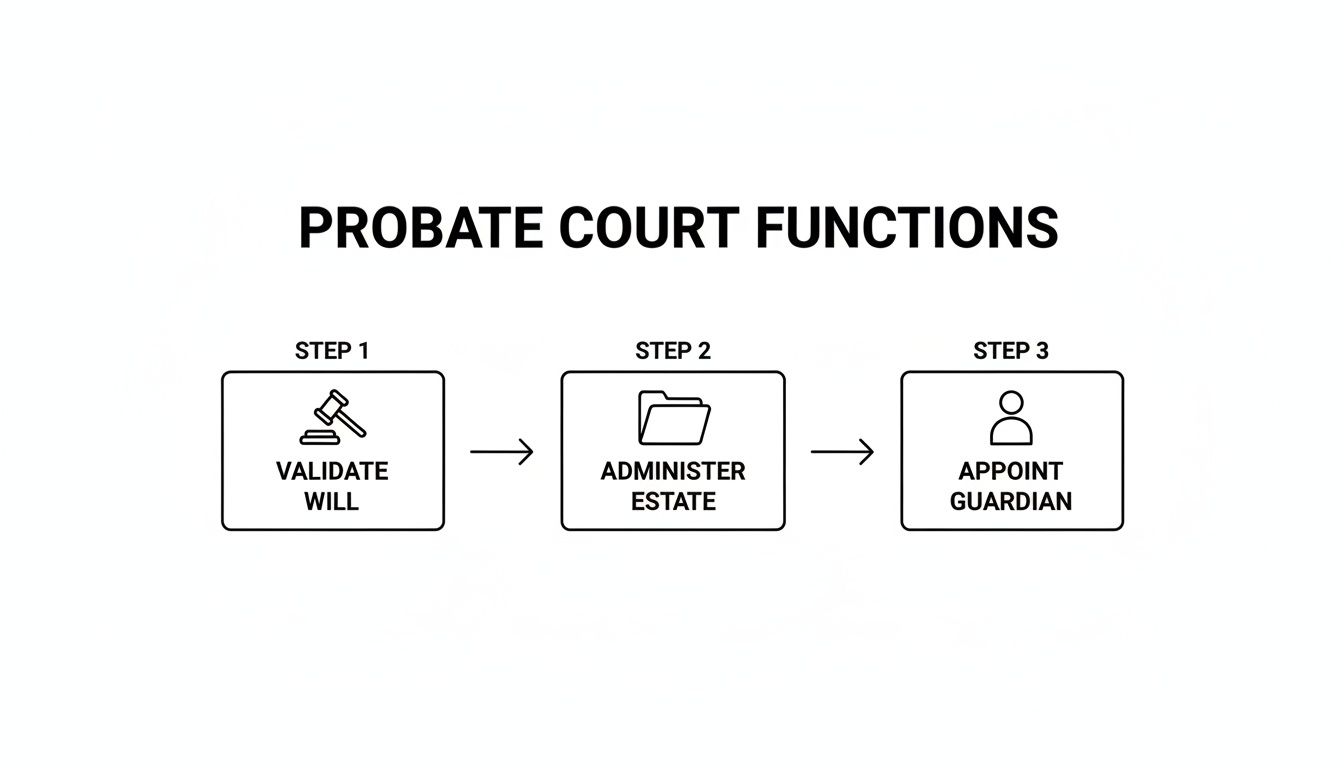 PROBATE COURT FUNCTIONS

STEP 1
VALIDATE WILL

STEP 2
ADMINISTER ESTATE

STEP 3
APPOINT GUARDIAN